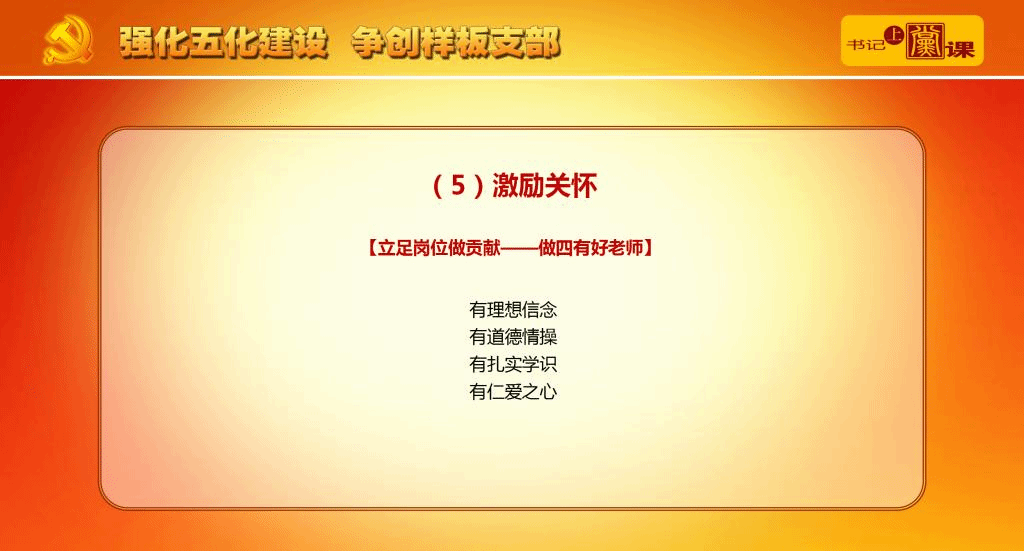 强化五化建设 争创样板支部

书记上党课

（5）激励关怀

【立足岗位做贡献——做四有好老师】

有理想信念
有道德情操
有扎实学识
有仁爱之心